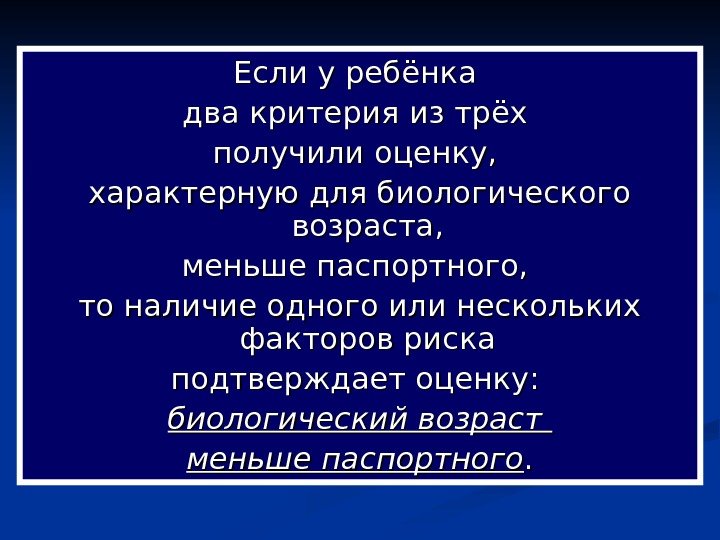 Если у ребёнка
два критерия из трёх
получили оценку,
характерную для биологического возраста,
меньше паспортного,
то наличие одного или нескольких факторов риска
подтверждает оценку:
биологический возраст
меньше паспортного.